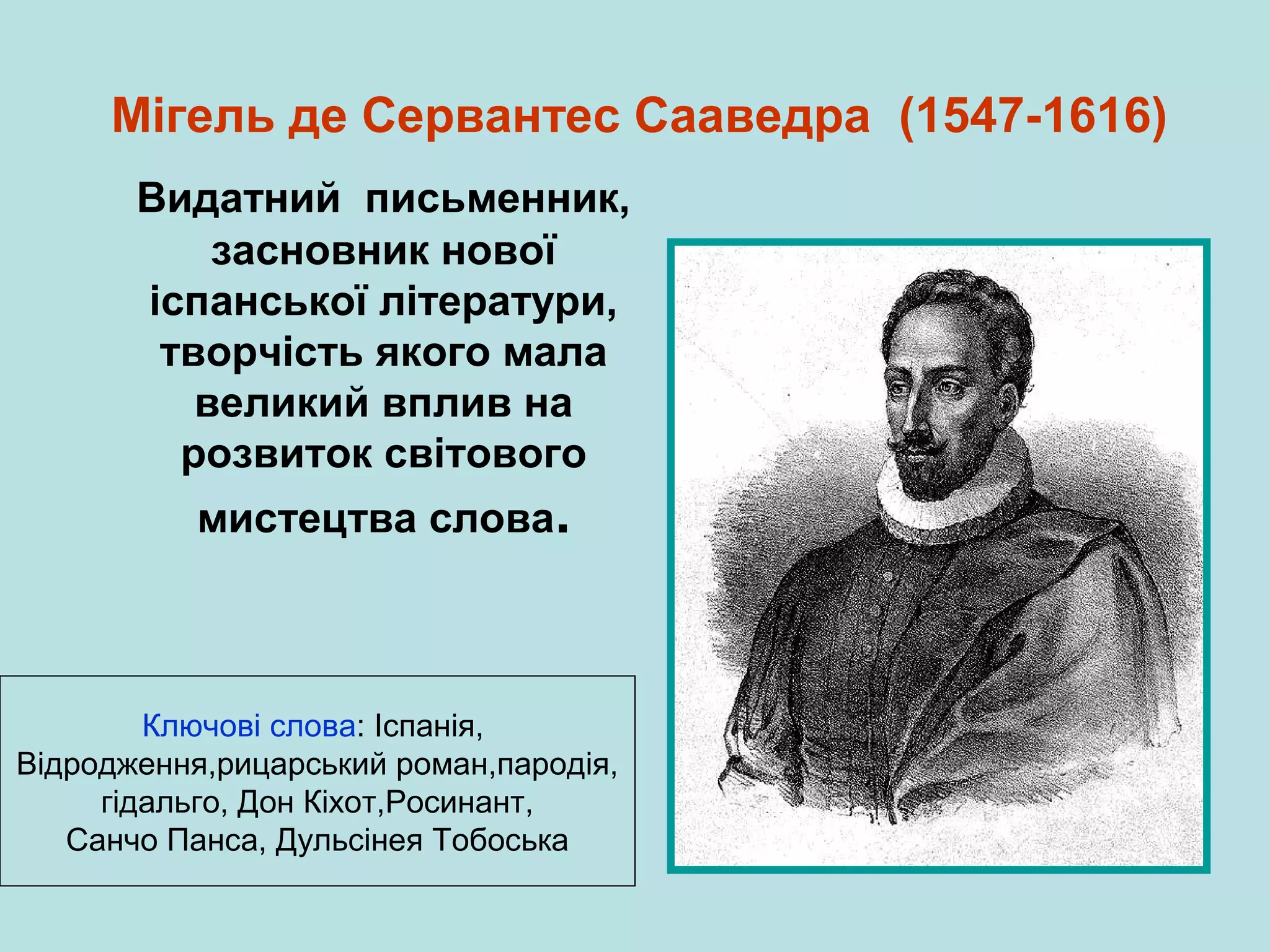 Мігель де Сервантес Сааведра (1547-1616)

Видатний письменник, засновник нової іспанської літератури, творчість якого мала великий вплив на розвиток світового мистецтва слова.

Ключові слова: Іспанія, Відродження,рицарський роман,пародія, гідальго, Дон Кіхот,Росинант, Санчо Панса, Дульсінея Тобоська